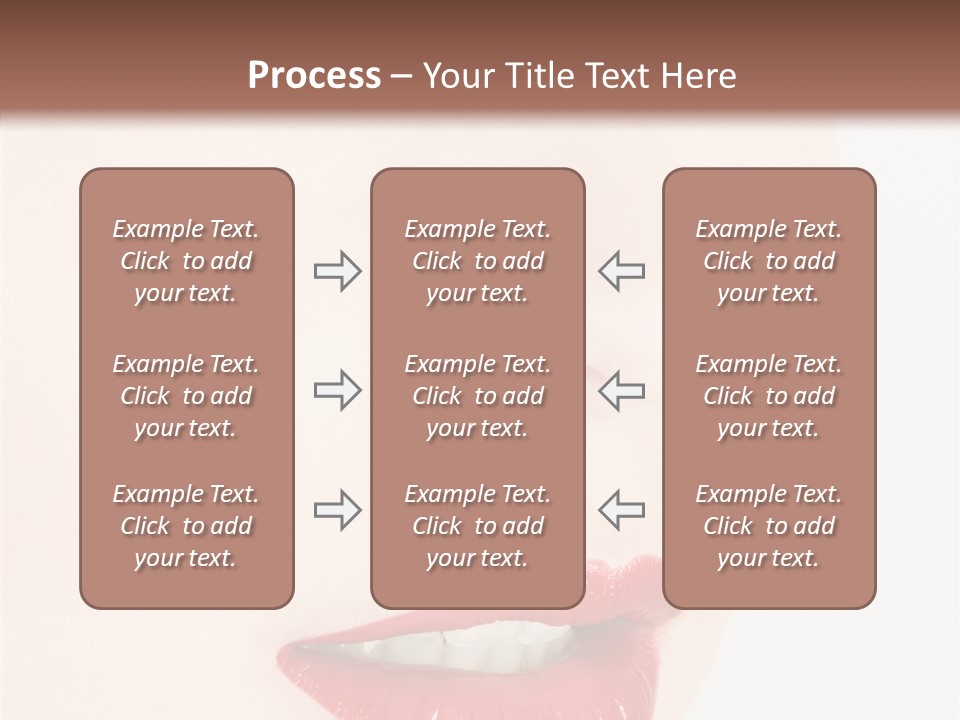 Process – Your Title Text Here

Example Text. Click to add your text.

Example Text. Click to add your text.

Example Text. Click to add your text.

Example Text. Click to add your text.

Example Text. Click to add your text.

Example Text. Click to add your text.

Example Text. Click to add your text.

Example Text. Click to add your text.

Example Text. Click to add your text.